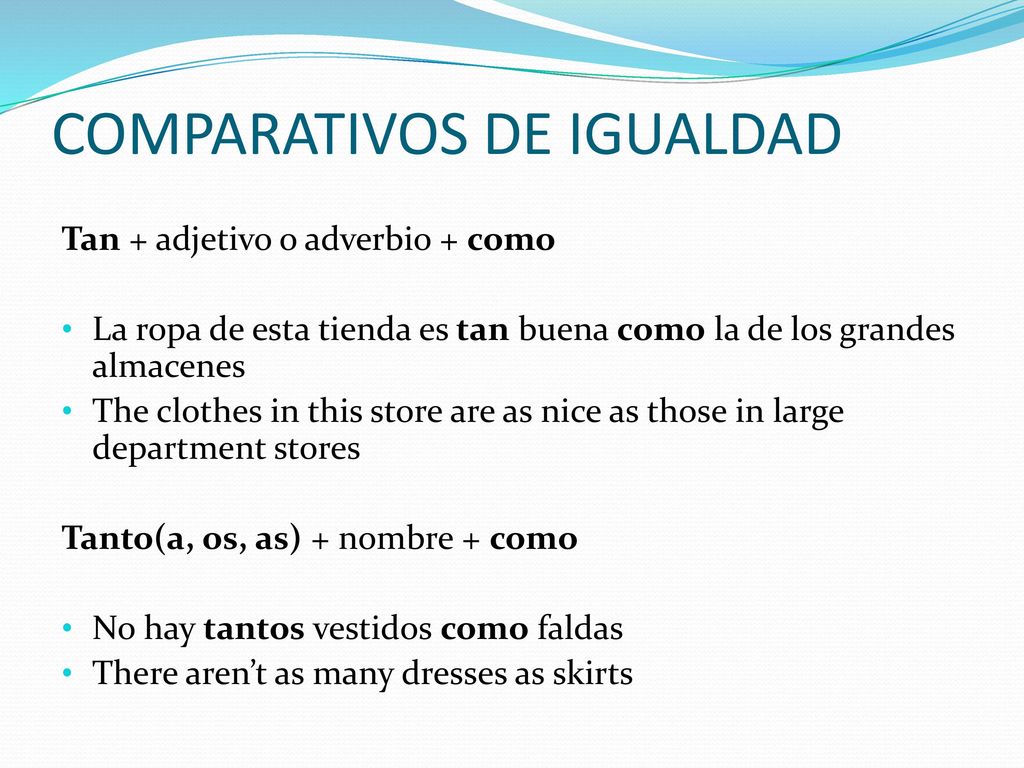 COMPARATIVOS DE IGUALDAD

Tan + adjetivo o adverbio + como

• La ropa de esta tienda es tan buena como la de los grandes almacenes
• The clothes in this store are as nice as those in large department stores

Tanto(a, os, as) + nombre + como

• No hay tantos vestidos como faldas
• There aren’t as many dresses as skirts